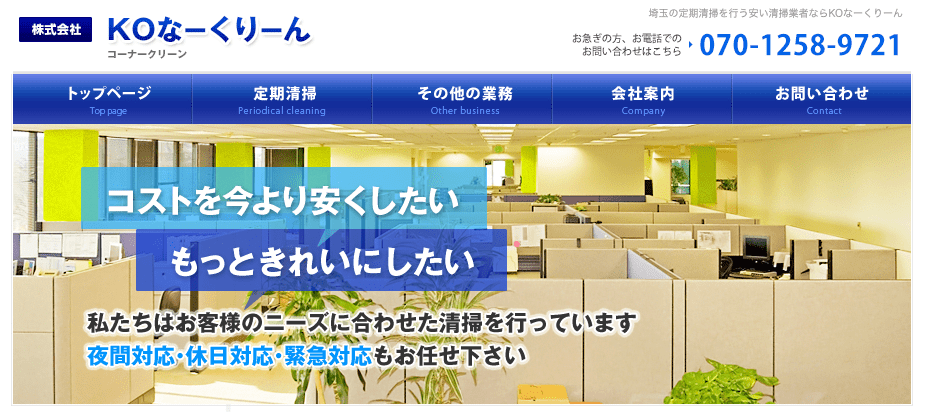 株式会社 KOなーくりーん
コーナークリーン

埼玉の定期清掃を行う安い清掃業者ならKOなーくりーん

お急ぎの方、お電話でのお問い合わせはこちら 070-1258-9721

トップページ
Top page

定期清掃
Periodical cleaning

その他の業務
Other business

会社案内
Company

お問い合わせ
Contact

コストを今より安くしたい

もっときれいにしたい

私たちはお客様のニーズに合わせた清掃を行っています
夜間対応・休日対応・緊急対応もお任せ下さい